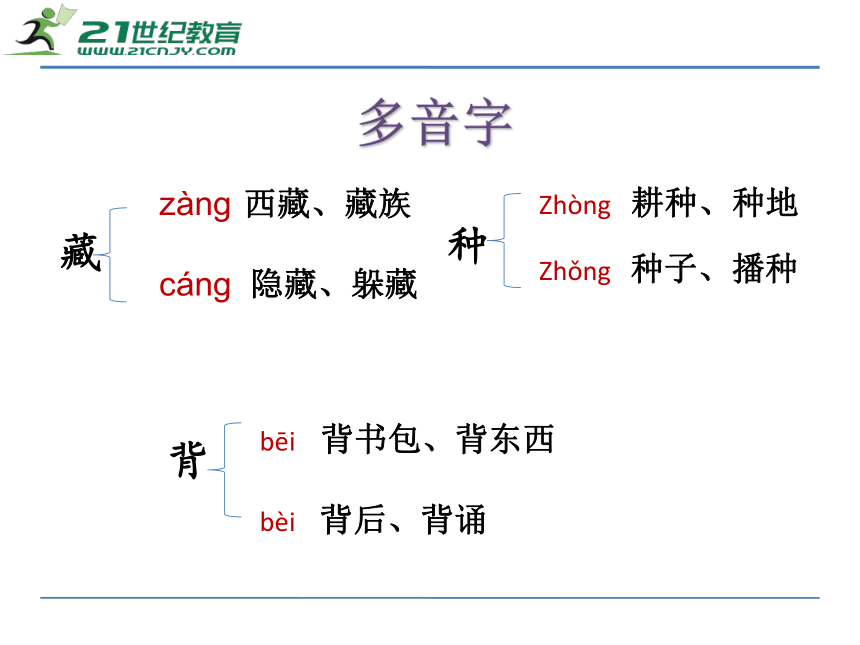 21世纪教育
WWW.21CNJY.COM

多音字

藏
zàng 西藏、藏族
cáng 隐藏、躲藏

种
Zhòng 耕种、种地
Zhǒng 种子、播种

背
bēi 背书包、背东西
bèi 背后、背诵